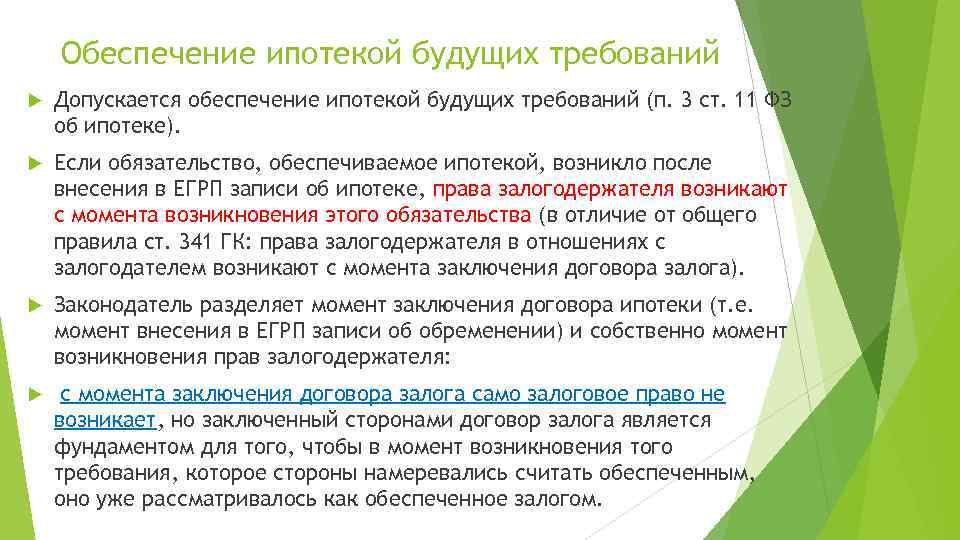 Обеспечение ипотекой будущих требований

Допускается обеспечение ипотекой будущих требований (п. 3 ст. 11 ФЗ об ипотеке).

Если обязательство, обеспечиваемое ипотекой, возникло после внесения в ЕГРП записи об ипотеке, права залогодержателя возникают с момента возникновения этого обязательства (в отличие от общего правила ст. 341 ГК: права залогодержателя в отношениях с залогодателем возникают с момента заключения договора залога).

Законодатель разделяет момент заключения договора ипотеки (т.е. момент внесения в ЕГРП записи об обременении) и собственно момент возникновения прав залогодержателя:

с момента заключения договора залога само залоговое право не возникает, но заключенный сторонами договор залога является фундаментом для того, чтобы в момент возникновения того требования, которое стороны намеревались считать обеспеченным, оно уже рассматривалось как обеспеченное залогом.